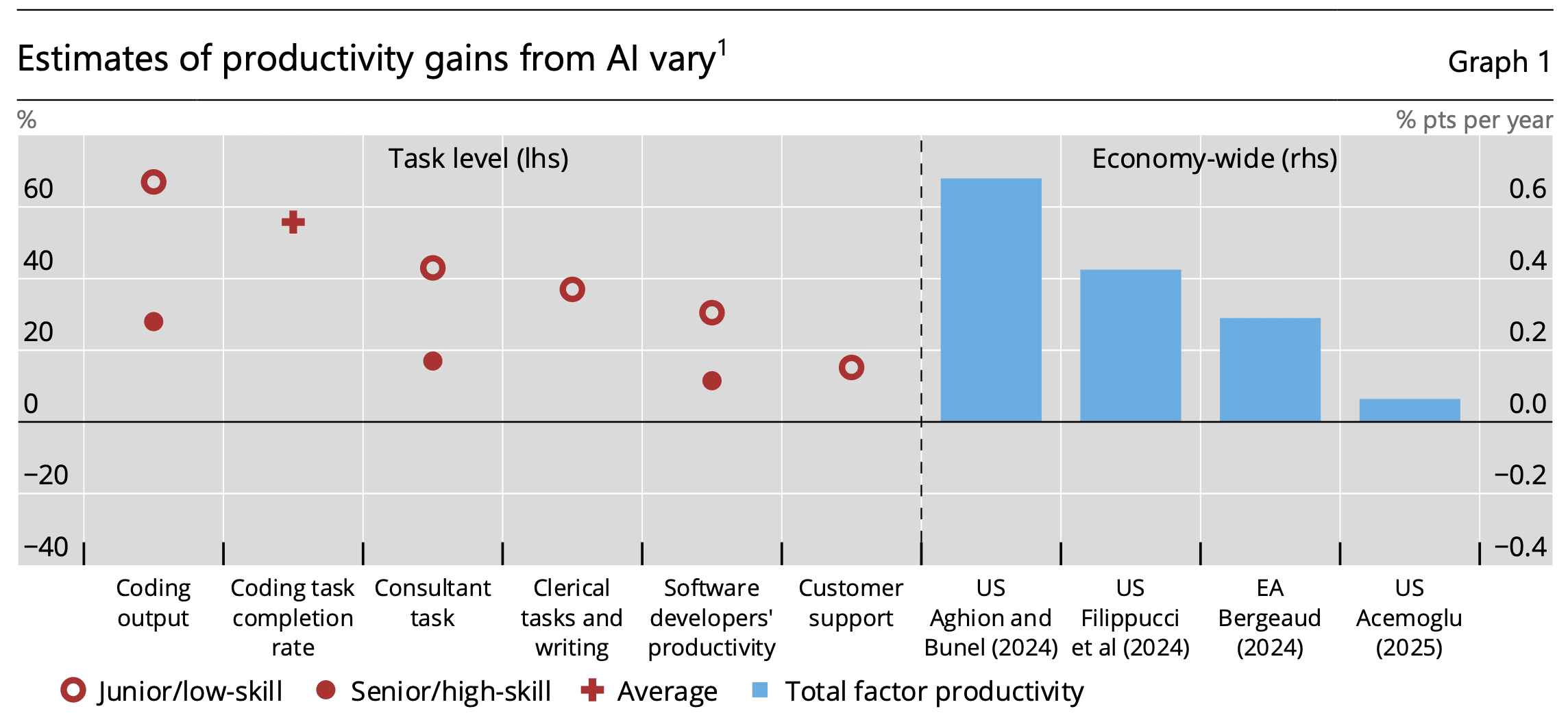 Estimates of productivity gains from AI vary$^1$

Graph 1

%

% pts per year

Task level (lhs)

Economy-wide (rhs)

60
40
20
0
−20
−40

0.6
0.4
0.2
0.0
−0.2
−0.4

Coding output

Coding task completion rate

Consultant task

Clerical tasks and writing

Software developers' productivity

Customer support

US Aghion and Bunel (2024)

US Filippucci et al (2024)

EA Bergeaud (2024)

US Acemoglu (2025)

Junior/low-skill   Senior/high-skill   Average   Total factor productivity